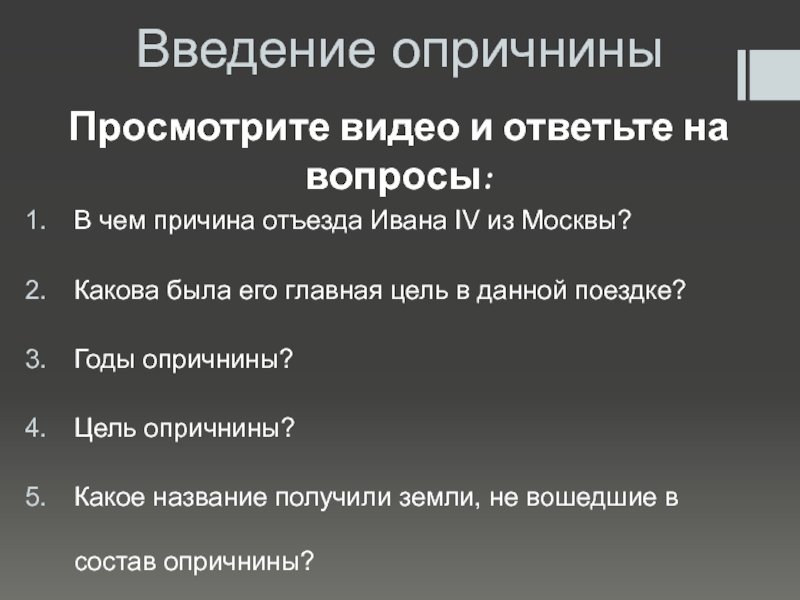 Введение опричнины

Просмотрите видео и ответьте на вопросы:

1. В чем причина отъезда Ивана IV из Москвы?
2. Какова была его главная цель в данной поездке?
3. Годы опричнины?
4. Цель опричнины?
5. Какое название получили земли, не вошедшие в состав опричнины?